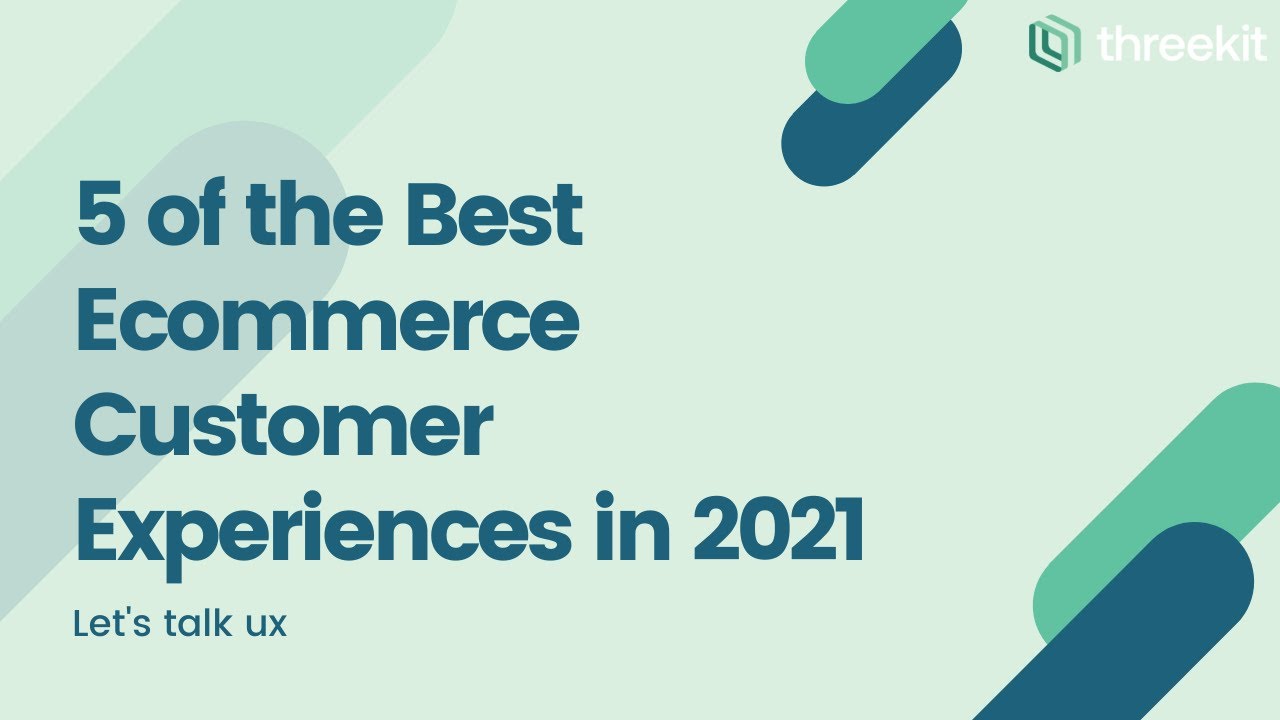 threekit

5 of the Best Ecommerce Customer Experiences in 2021

Let's talk ux